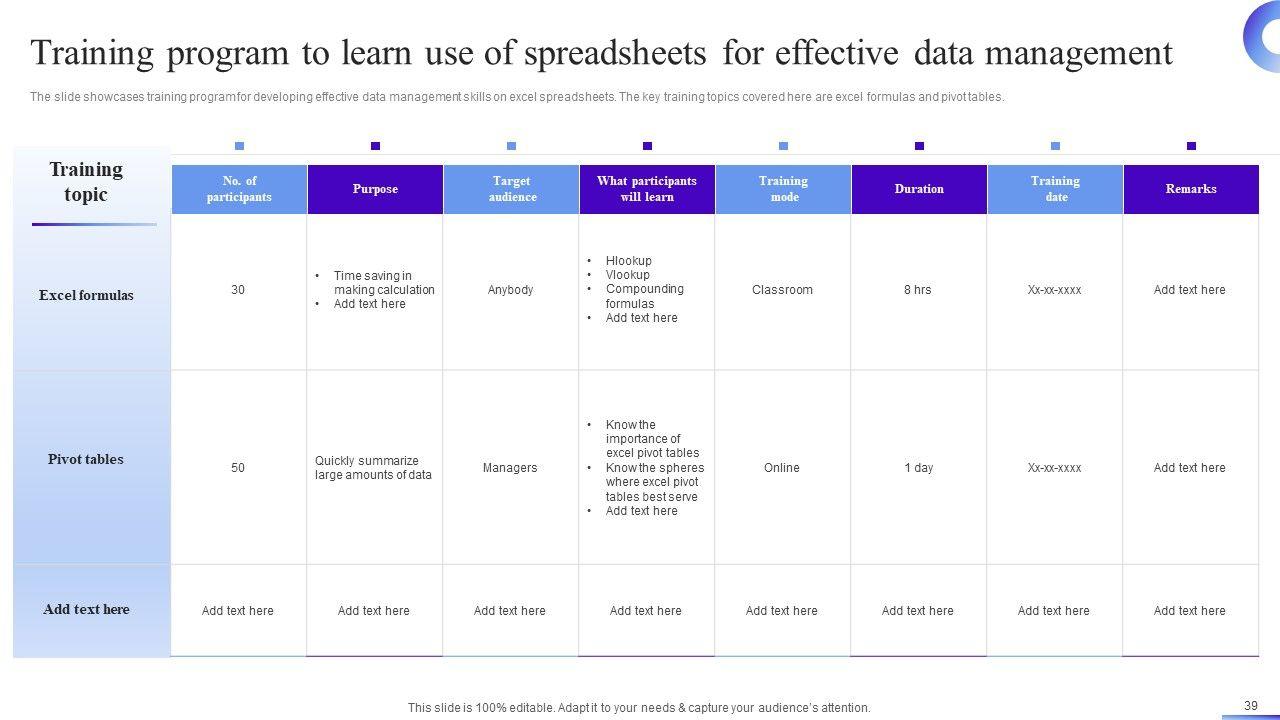 Training program to learn use of spreadsheets for effective data management

The slide showcases training program for developing effective data management skills on excel spreadsheets. The key training topics covered here are excel formulas and pivot tables.

| Training topic | No. of participants | Purpose | Target audience | What participants will learn | Training mode | Duration | Training date | Remarks |
|---|---|---|---|---|---|---|---|---|
| Excel formulas | 30 | • Time saving in making calculation • Add text here | Anybody | • Hlookup • Vlookup • Compounding formulas • Add text here | Classroom | 8 hrs | Xx-xx-xxxx | Add text here |
| Pivot tables | 50 | Quickly summarize large amounts of data | Managers | • Know the importance of excel pivot tables • Know the spheres where excel pivot tables best serve • Add text here | Online | 1 day | Xx-xx-xxxx | Add text here |
| Add text here | Add text here | Add text here | Add text here | Add text here | Add text here | Add text here | Add text here | Add text here |

This slide is 100% editable. Adapt it to your needs & capture your audience's attention.

39